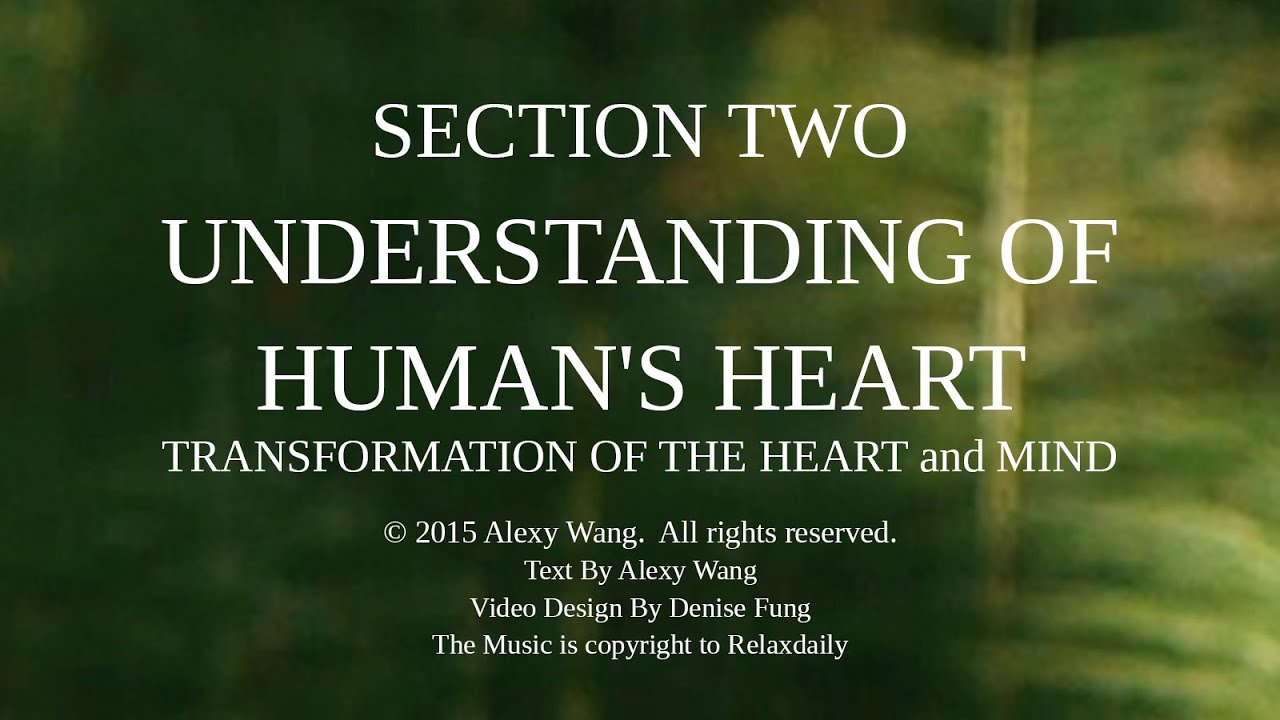 SECTION TWO
UNDERSTANDING OF HUMAN'S HEART
TRANSFORMATION OF THE HEART and MIND

© 2015 Alexy Wang. All rights reserved.
Text By Alexy Wang
Video Design By Denise Fung
The Music is copyright to Relaxdaily